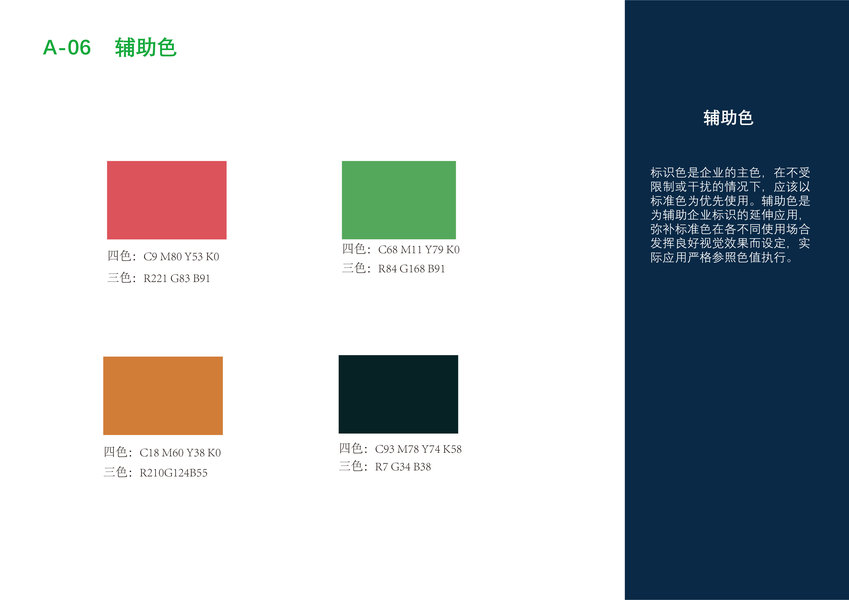 A-06 辅助色

四色：C9 M80 Y53 K0
三色：R221 G83 B91

四色：C68 M11 Y79 K0
三色：R84 G168 B91

四色：C18 M60 Y38 K0
三色：R210G124B55

四色：C93 M78 Y74 K58
三色：R7 G34 B38

辅助色

标识色是企业的主色，在不受限制或干扰的情况下，应该以标准色为优先使用。辅助色是为辅助企业标识的延伸应用，弥补标准色在各不同使用场合发挥良好视觉效果而设定，实际应用严格参照色值执行。